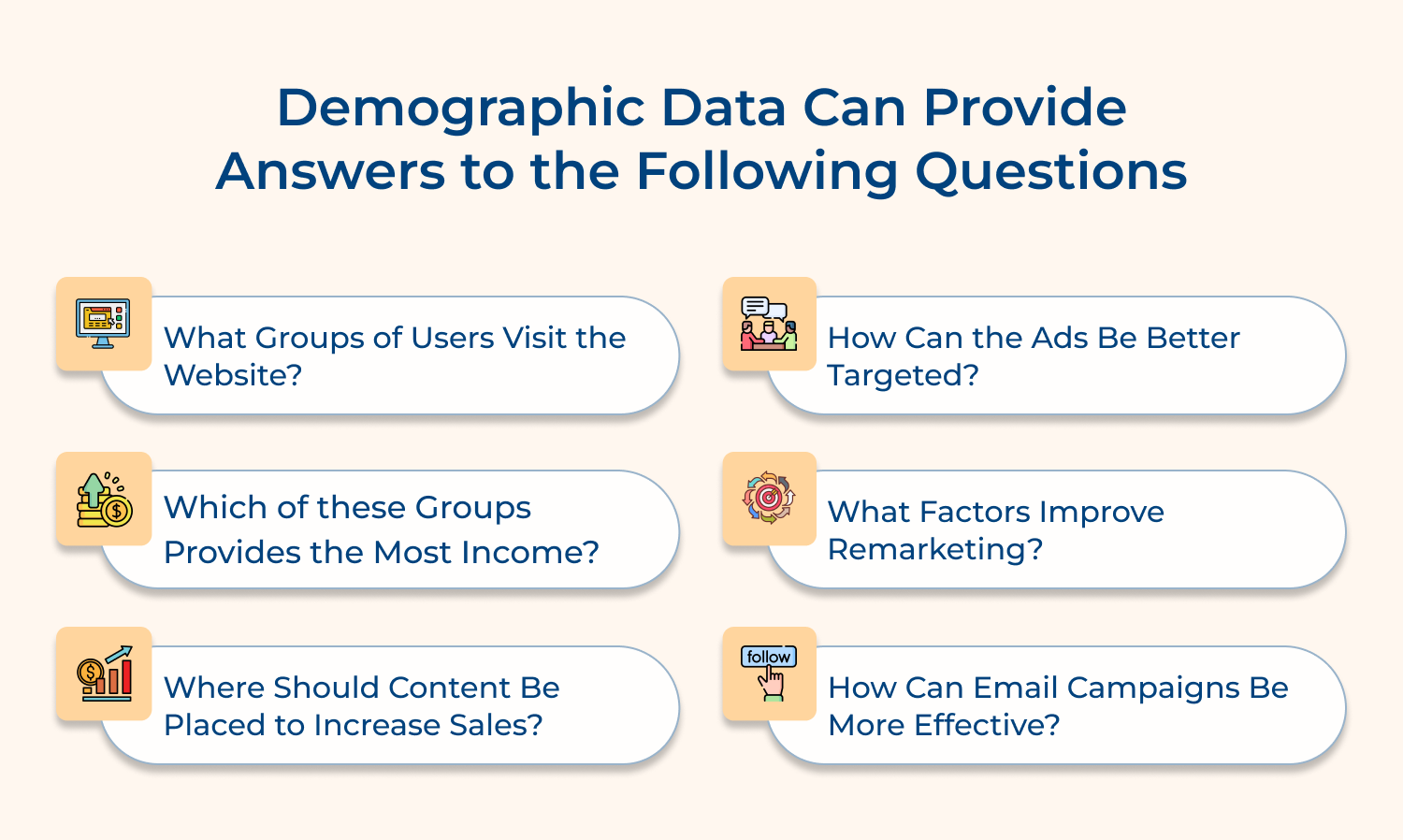 Demographic Data Can Provide Answers to the Following Questions

What Groups of Users Visit the Website?

Which of these Groups Provides the Most Income?

Where Should Content Be Placed to Increase Sales?

How Can the Ads Be Better Targeted?

What Factors Improve Remarketing?

follow

How Can Email Campaigns Be More Effective?